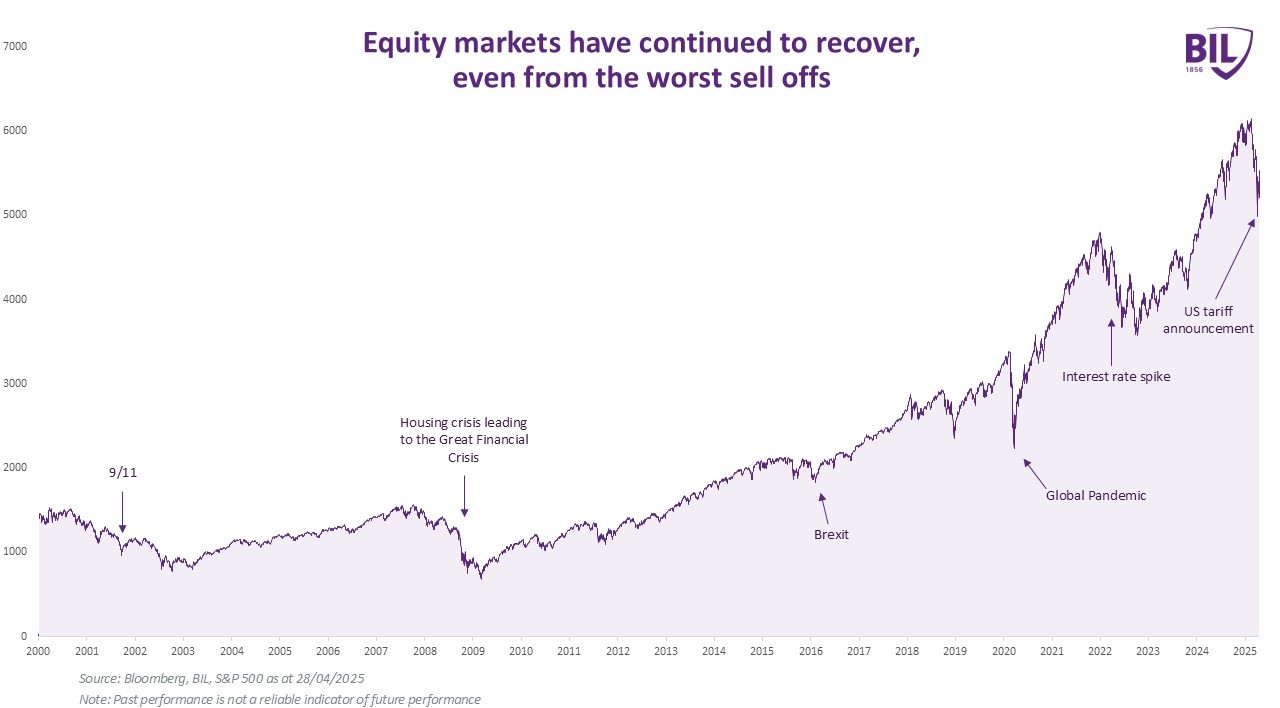 Equity markets have continued to recover, even from the worst sell offs

BIL
1856

7000
6000
5000
4000
3000
2000
1000
0

9/11

Housing crisis leading to the Great Financial Crisis

Brexit

Global Pandemic

Interest rate spike

US tariff announcement

2000 2001 2002 2003 2004 2005 2006 2007 2008 2009 2010 2011 2012 2013 2014 2015 2016 2017 2018 2019 2020 2021 2022 2023 2024 2025

Source: Bloomberg, BIL, S&P 500 as at 28/04/2025
Note: Past performance is not a reliable indicator of future performance